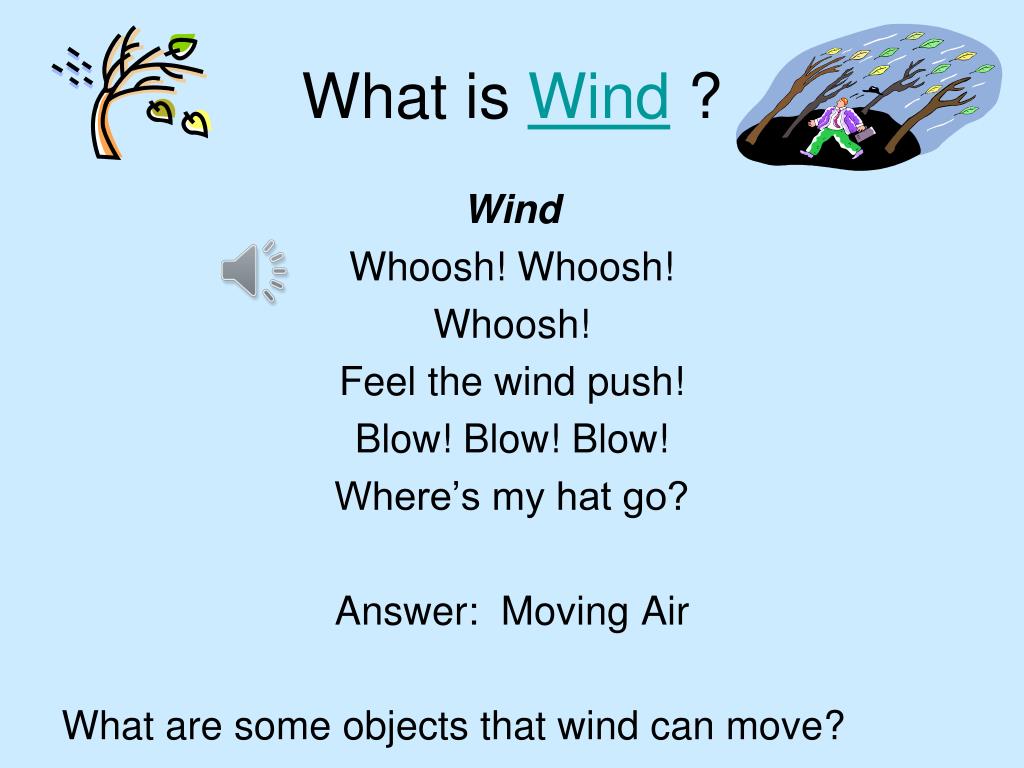 What is Wind ?

Wind
Whoosh! Whoosh!
Whoosh!
Feel the wind push!
Blow! Blow! Blow!
Where’s my hat go?

Answer: Moving Air

What are some objects that wind can move?